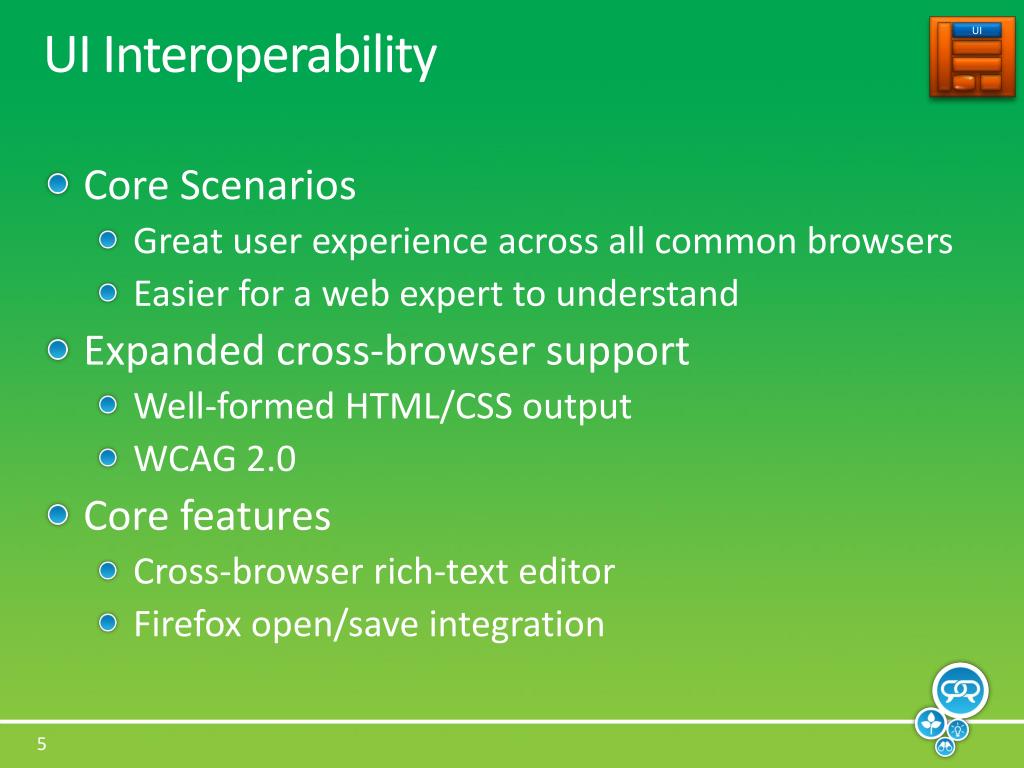 UI Interoperability

UI

Core Scenarios

Great user experience across all common browsers

Easier for a web expert to understand

Expanded cross-browser support

Well-formed HTML/CSS output

WCAG 2.0

Core features

Cross-browser rich-text editor

Firefox open/save integration

5